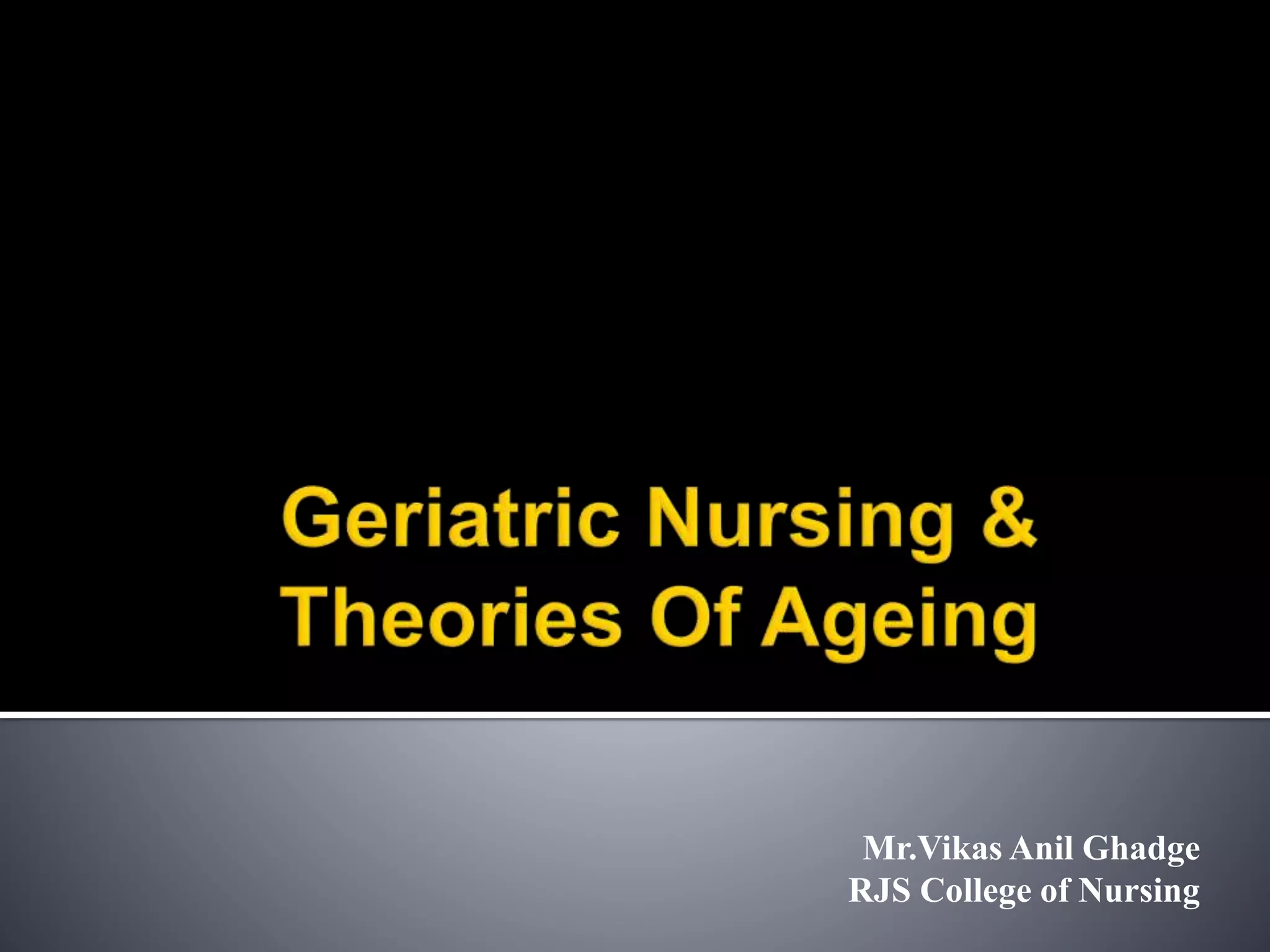 Geriatric Nursing &
Theories Of Ageing

Mr.Vikas Anil Ghadge
RJS College of Nursing